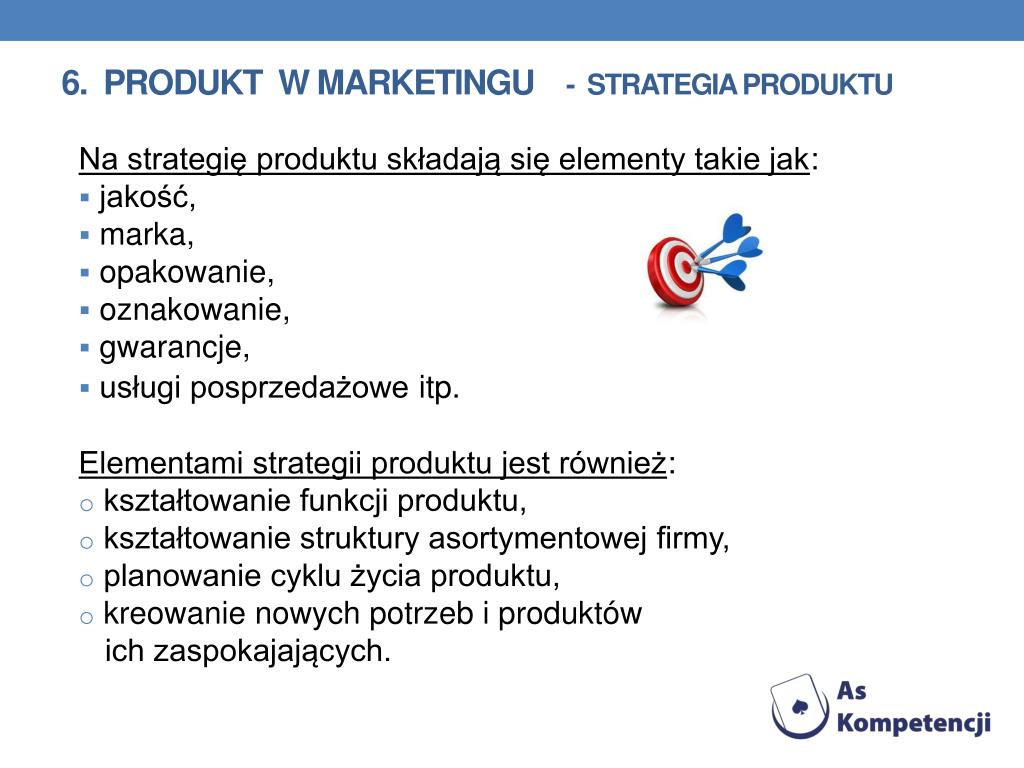 6. PRODUKT W MARKETINGU - STRATEGIA PRODUKTU

Na strategię produktu składają się elementy takie jak:
▪ jakość,
▪ marka,
▪ opakowanie,
▪ oznakowanie,
▪ gwarancje,
▪ usługi posprzedażowe itp.

Elementami strategii produktu jest również:
o kształtowanie funkcji produktu,
o kształtowanie struktury asortymentowej firmy,
o planowanie cyklu życia produktu,
o kreowanie nowych potrzeb i produktów ich zaspokajających.

As Kompetencji